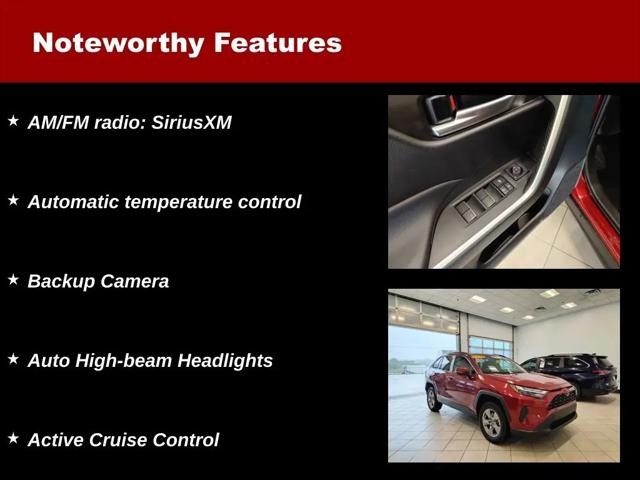 Noteworthy Features

★ AM/FM radio: SiriusXM

★ Automatic temperature control

★ Backup Camera

★ Auto High-beam Headlights

★ Active Cruise Control